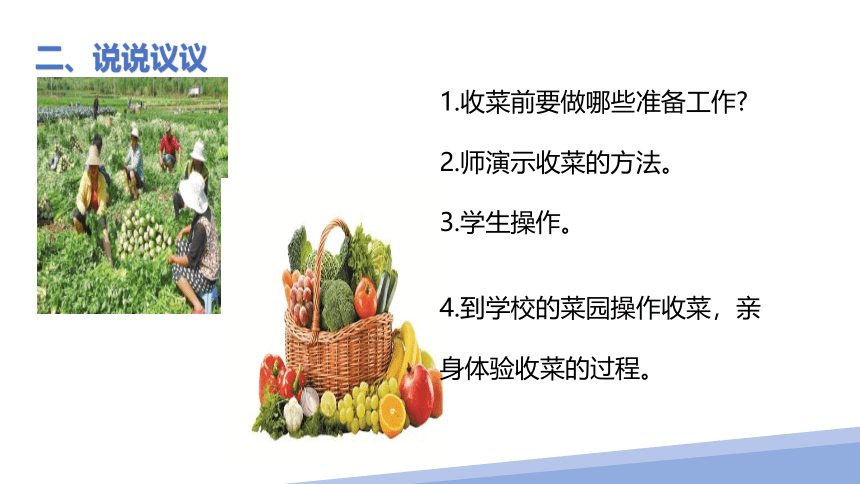 二、说说议议

1.收菜前要做哪些准备工作?

2.师演示收菜的方法。

3.学生操作。

4.到学校的菜园操作收菜，亲身体验收菜的过程。